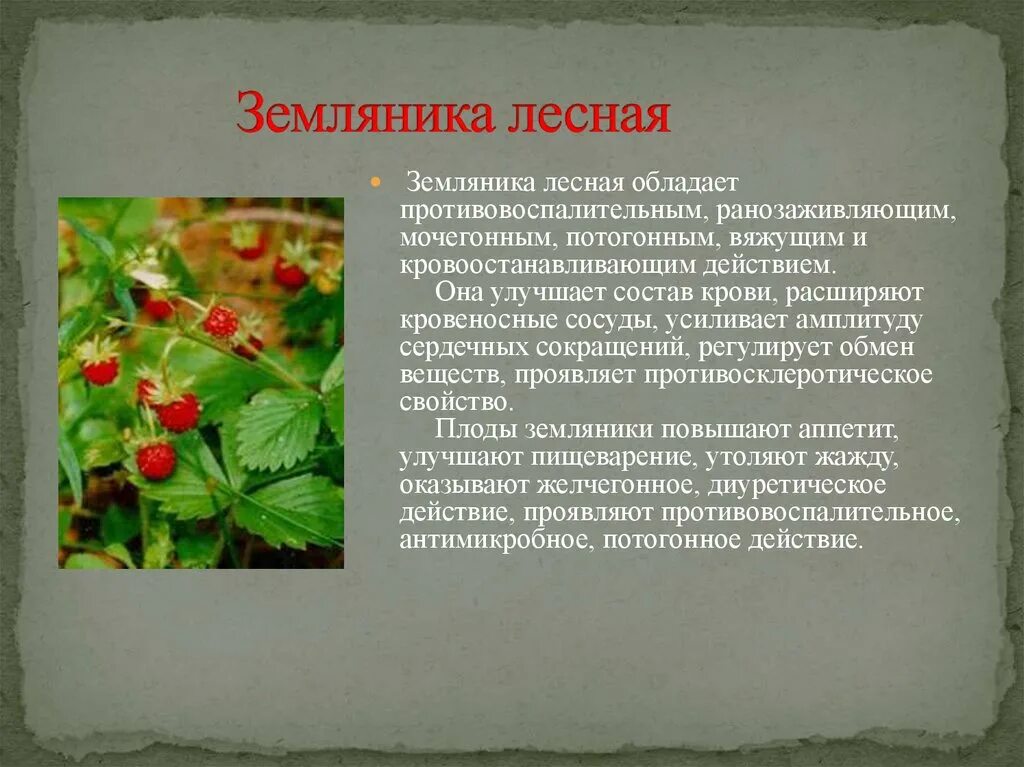 Земляника лесная

Земляника лесная обладает противовоспалительным, ранозаживляющим, мочегонным, потогонным, вяжущим и кровоостанавливающим действием.

Она улучшает состав крови, расширяют кровеносные сосуды, усиливает амплитуду сердечных сокращений, регулирует обмен веществ, проявляет противосклеротическое свойство.

Плоды земляники повышают аппетит, улучшают пищеварение, утоляют жажду, оказывают желчегонное, диуретическое действие, проявляют противовоспалительное, антимикробное, потогонное действие.